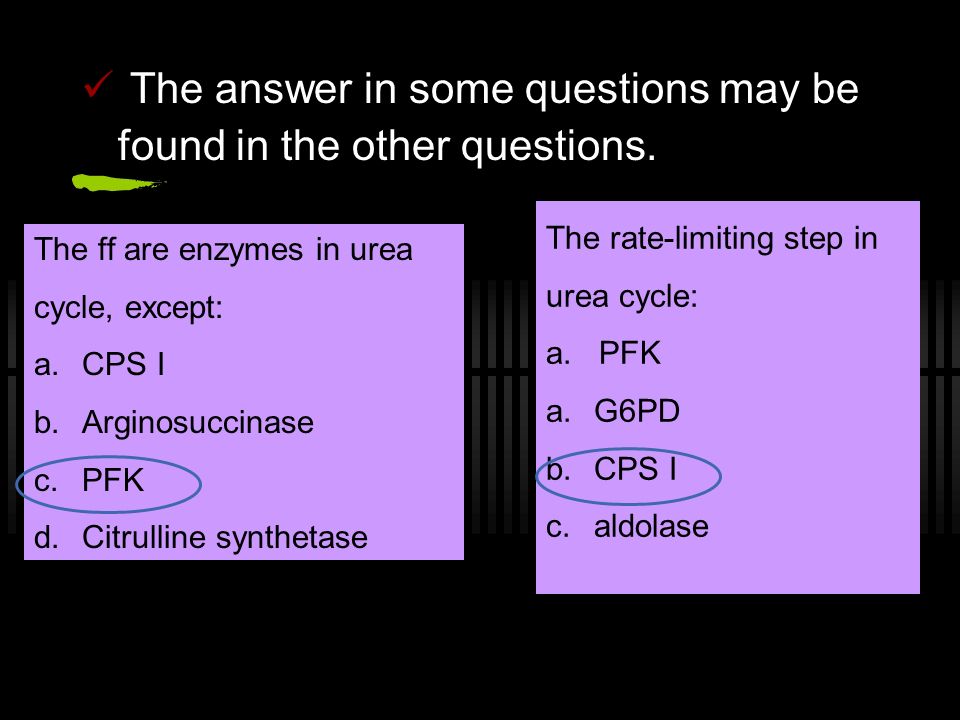 ✓ The answer in some questions may be found in the other questions.

The ff are enzymes in urea cycle, except:
a. CPS I
b. Arginosuccinase
c. PFK
d. Citrulline synthetase

The rate-limiting step in urea cycle:
a. PFK
a. G6PD
b. CPS I
c. aldolase